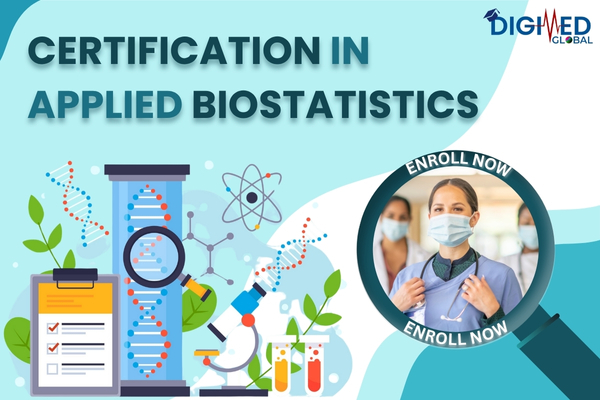 DIGIMED GLOBAL

CERTIFICATION IN APPLIED BIOSTATISTICS

ENROLL NOW

ENROLL NOW